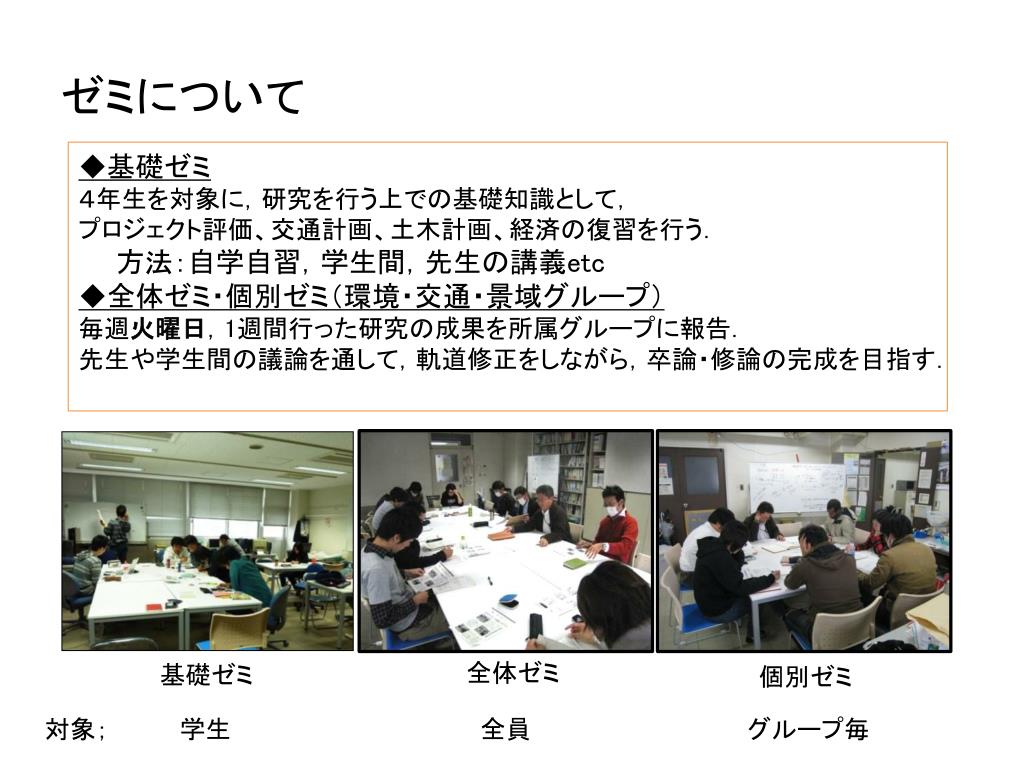 ゼミについて

◆基礎ゼミ
4年生を対象に，研究を行う上での基礎知識として，
プロジェクト評価、交通計画、土木計画、経済の復習を行う.
方法：自学自習，学生間，先生の講義etc

◆全体ゼミ・個別ゼミ（環境・交通・景域グループ）
毎週火曜日，1週間行った研究の成果を所属グループに報告.
先生や学生間の議論を通して，軌道修正をしながら，卒論・修論の完成を目指す.

基礎ゼミ
全体ゼミ
個別ゼミ

対象；
学生
全員
グループ毎